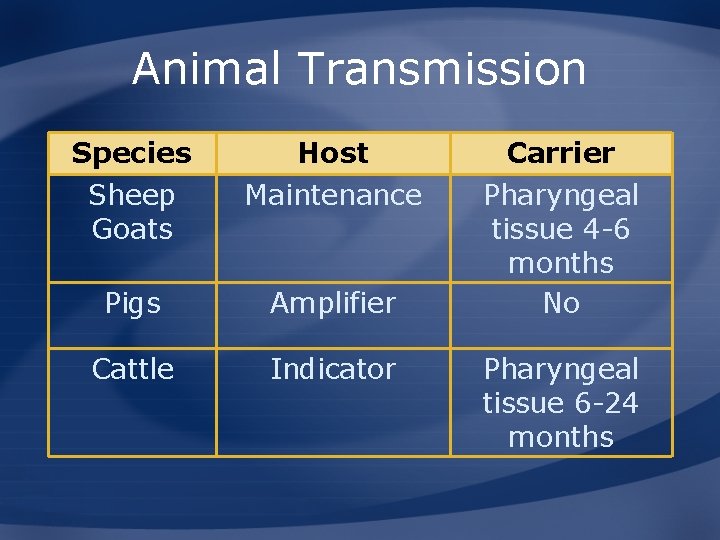 Animal Transmission

| Species | Host | Carrier |
|---|---|---|
| Sheep Goats | Maintenance | Pharyngeal tissue 4-6 months |
| Pigs | Amplifier | No |
| Cattle | Indicator | Pharyngeal tissue 6-24 months |